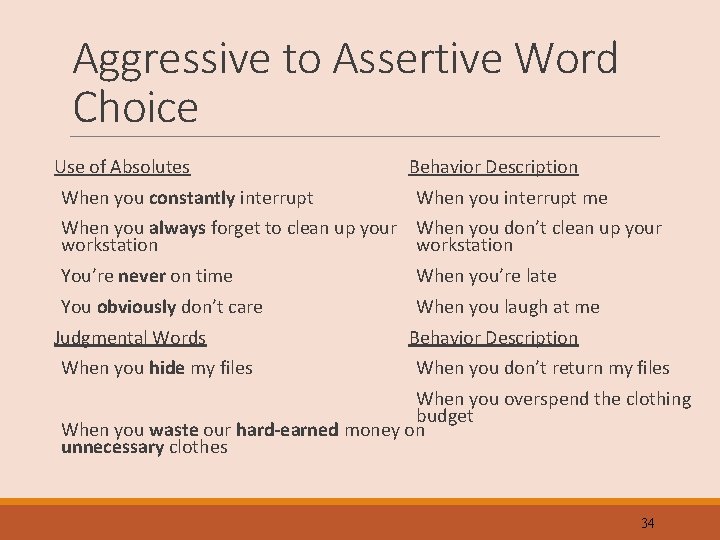 Aggressive to Assertive Word Choice

Use of Absolutes

When you constantly interrupt

When you always forget to clean up your workstation

You're never on time

You obviously don't care

Judgmental Words

When you hide my files

When you waste our hard-earned money on unnecessary clothes

Behavior Description

When you interrupt me

When you don't clean up your workstation

When you're late

When you laugh at me

Behavior Description

When you don't return my files

When you overspend the clothing budget

34